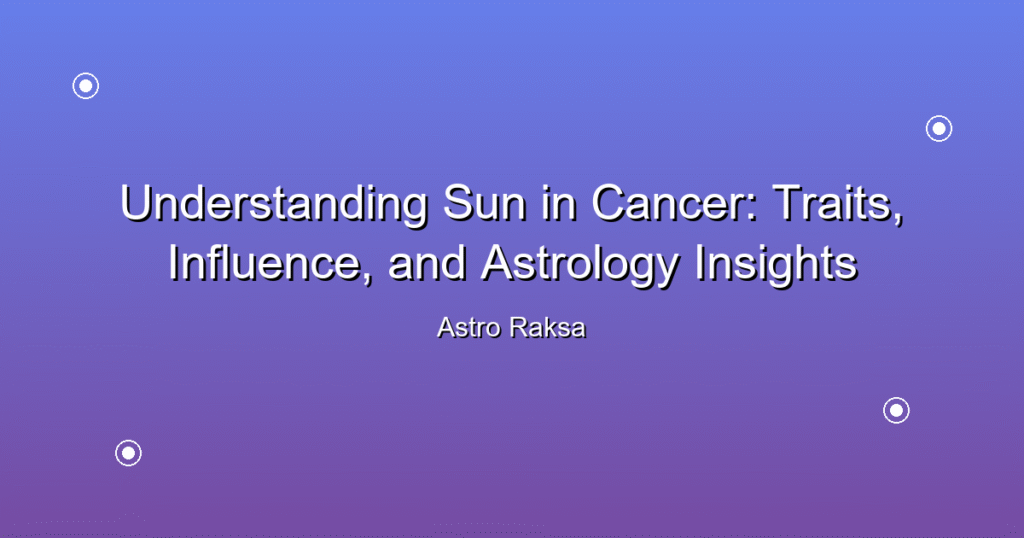 Understanding Sun in Cancer: Traits, Influence, and Astrology Insights

Astro Raksa